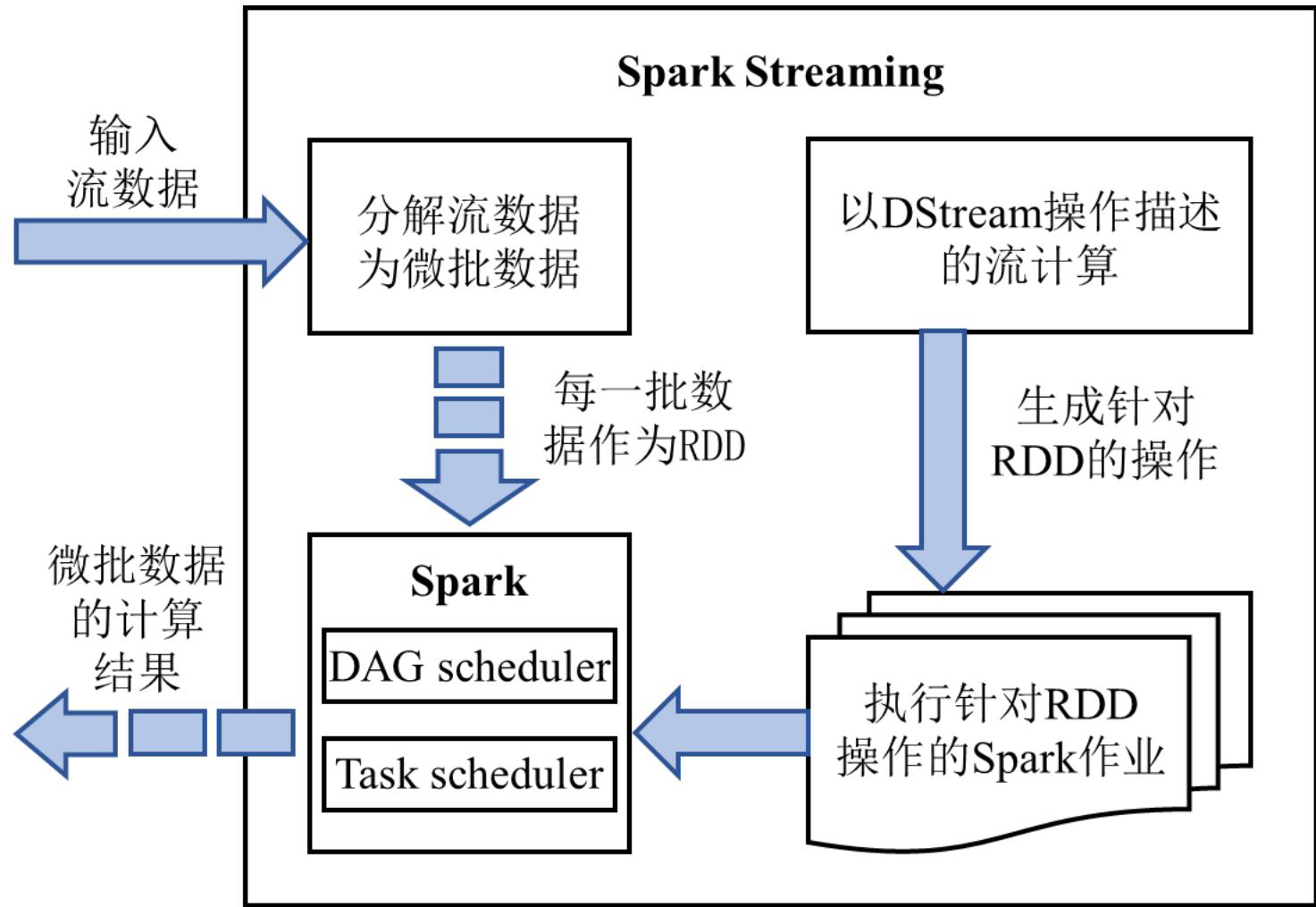 Spark Streaming

输入流数据

分解流数据为微批数据

以DStream操作描述的流计算

每一批数据作为RDD

生成针对RDD的操作

微批数据的计算结果

Spark

DAG scheduler

Task scheduler

执行针对RDD操作的Spark作业